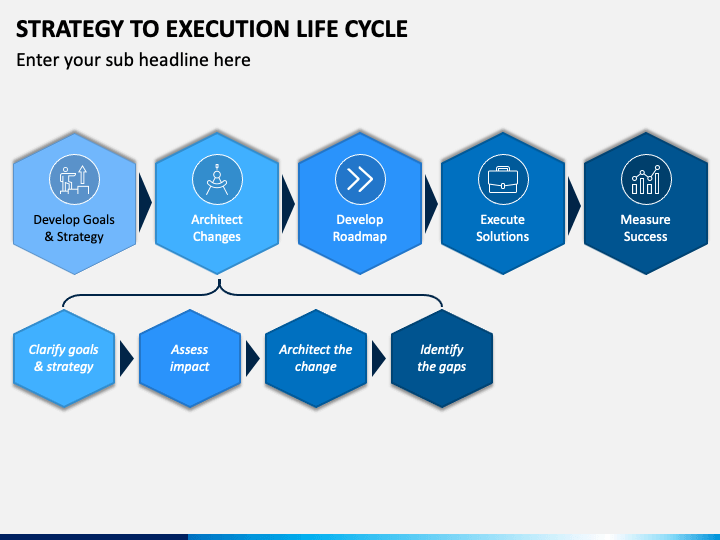 STRATEGY TO EXECUTION LIFE CYCLE

Enter your sub headline here

Develop Goals & Strategy

Architect Changes

Develop Roadmap

Execute Solutions

Measure Success

Clarify goals & strategy

Assess impact

Architect the change

Identify the gaps